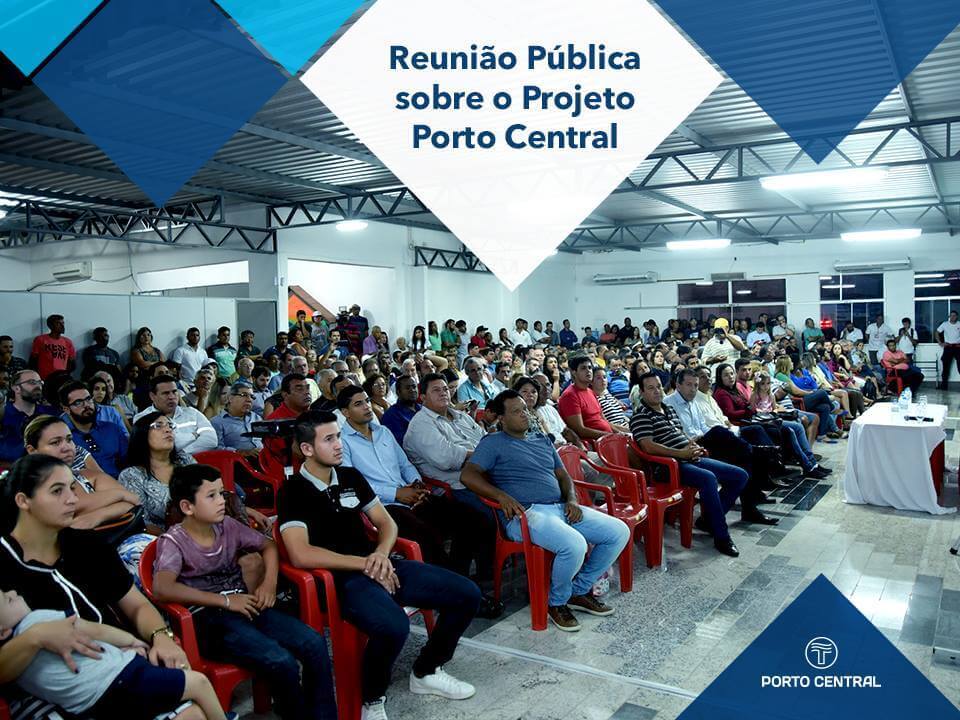 Reunião Pública sobre o Projeto Porto Central

PORTO CENTRAL